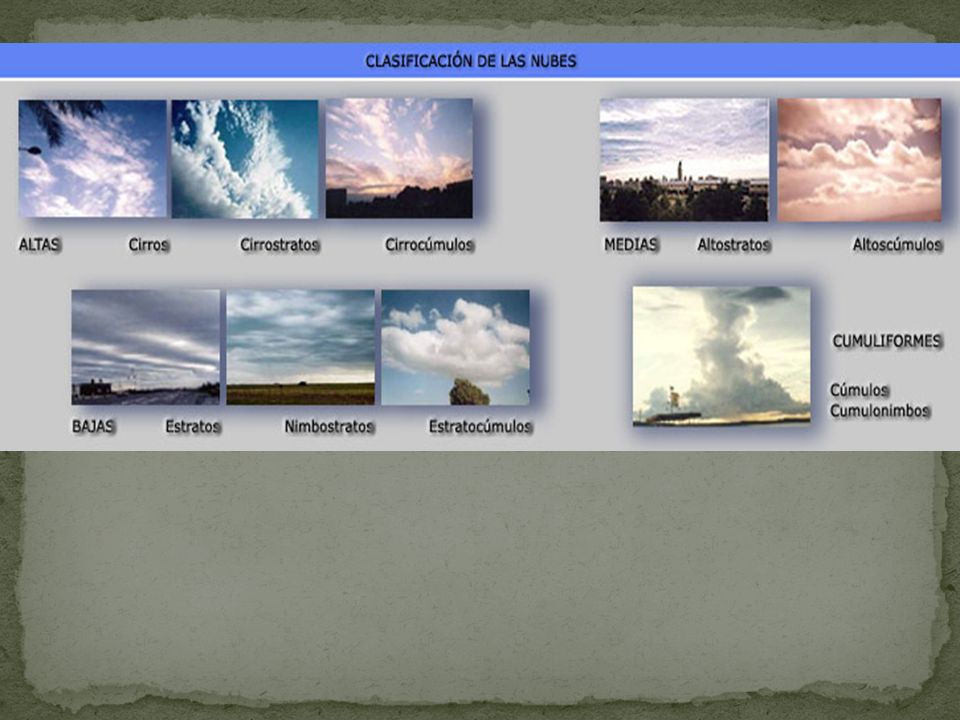 CLASIFICACIÓN DE LAS NUBES

ALTAS Cirros Cirrostratos Cirrocúmulos

MEDIAS Altostratos Altoscúmulos

BAJAS Estratos Nimbostratos Estratocúmulos

CUMULIFORMES

Cúmulos
Cumulonimbos